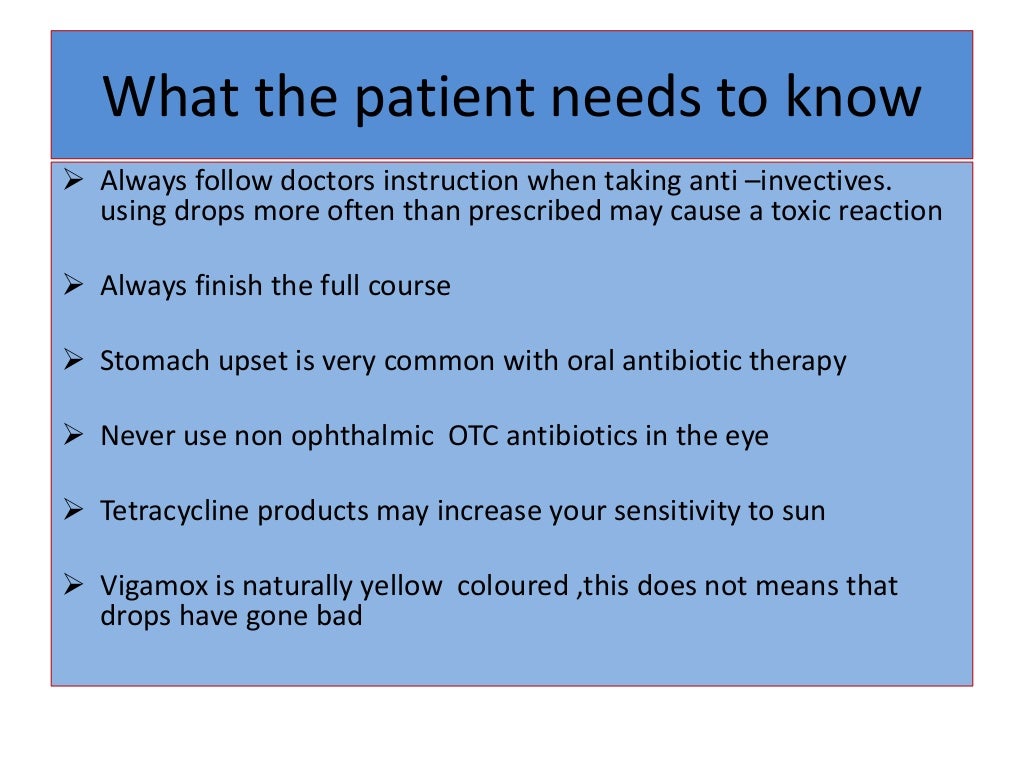 What the patient needs to know

➢ Always follow doctors instruction when taking anti –invectives. using drops more often than prescribed may cause a toxic reaction

➢ Always finish the full course

➢ Stomach upset is very common with oral antibiotic therapy

➢ Never use non ophthalmic OTC antibiotics in the eye

➢ Tetracycline products may increase your sensitivity to sun

➢ Vigamox is naturally yellow coloured ,this does not means that drops have gone bad